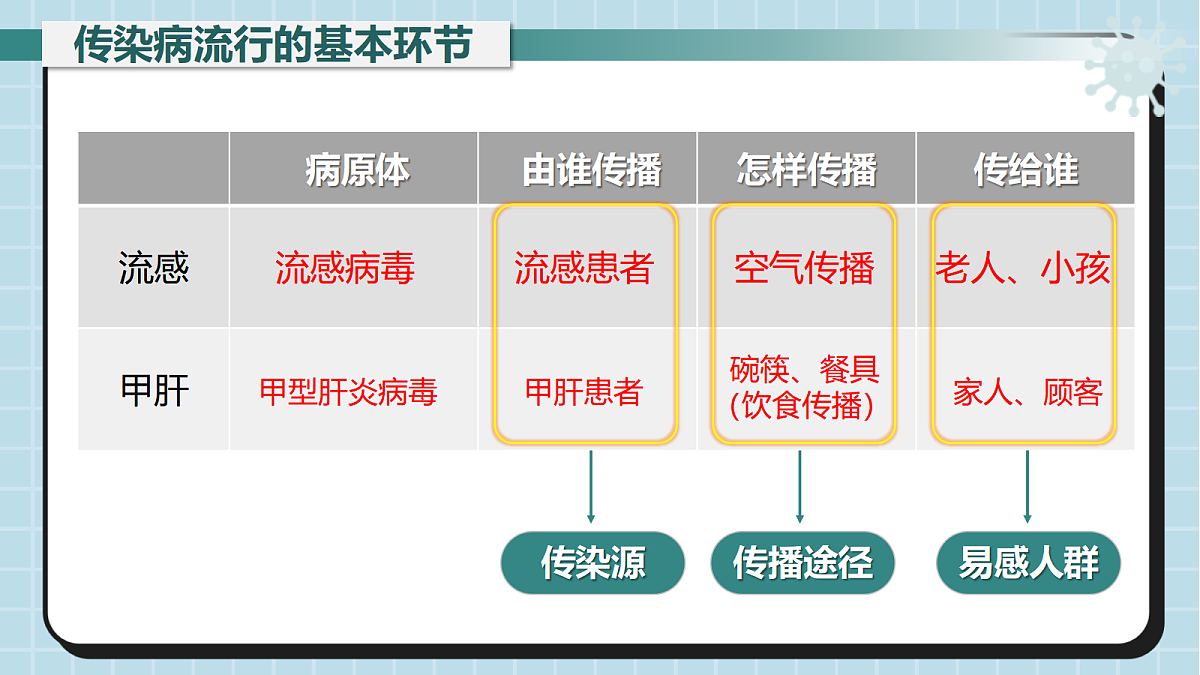 传染病流行的基本环节

| | 病原体 | 由谁传播 | 怎样传播 | 传给谁 |
|---|---|---|---|---|
| 流感 | 流感病毒 | 流感患者 | 空气传播 | 老人、小孩 |
| 甲肝 | 甲型肝炎病毒 | 甲肝患者 | 碗筷、餐具（饮食传播） | 家人、顾客 |

传染源

传播途径

易感人群